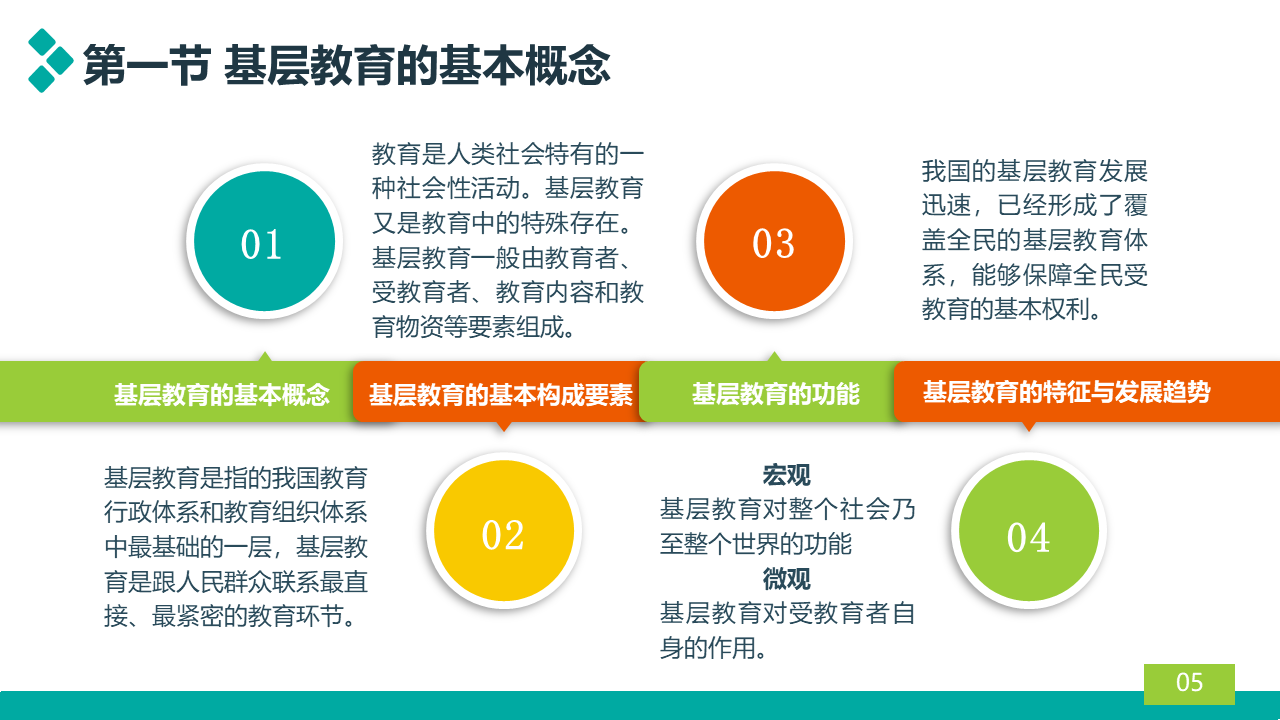 第一节 基层教育的基本概念

01

教育是人类社会特有的一种社会性活动。基层教育又是教育中的特殊存在。基层教育一般由教育者、受教育者、教育内容和教育物资等要素组成。

03

我国的基层教育发展迅速，已经形成了覆盖全民的基层教育体系，能够保障全民受教育的基本权利。

基层教育的基本概念

基层教育的基本构成要素

基层教育的功能

基层教育的特征与发展趋势

基层教育是指的我国教育行政体系和教育组织体系中最基础的一层，基层教育是跟人民群众联系最直接、最紧密的教育环节。

02

宏观
基层教育对整个社会乃至整个世界的功能
微观
基层教育对受教育者自身的作用。

04

05